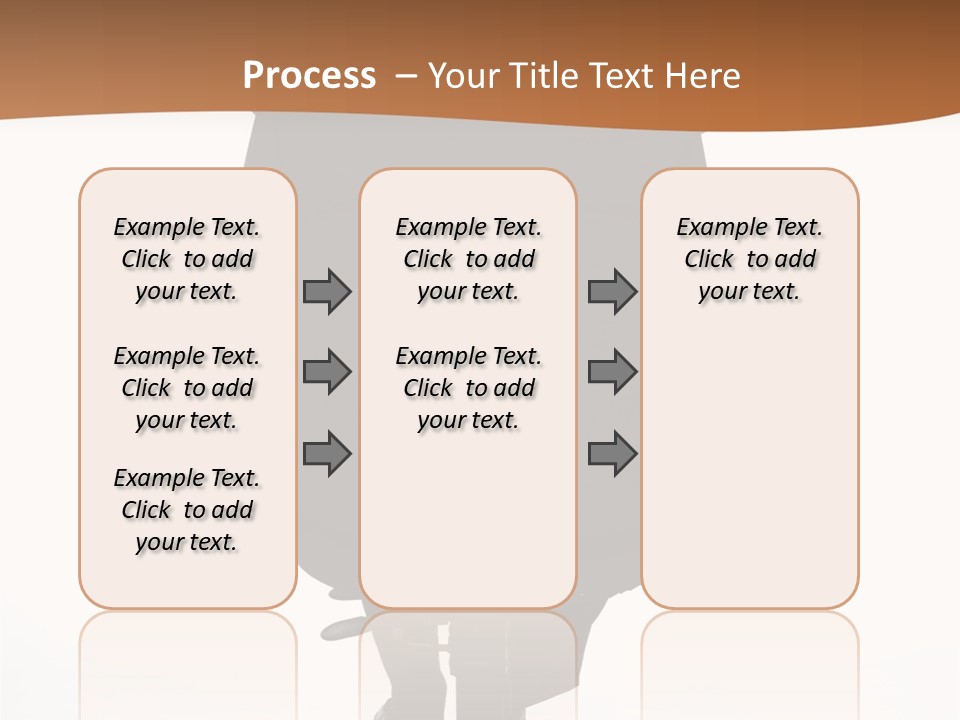 Process – Your Title Text Here

Example Text. Click to add your text.

Example Text. Click to add your text.

Example Text. Click to add your text.

Example Text. Click to add your text.

Example Text. Click to add your text.

Example Text. Click to add your text.